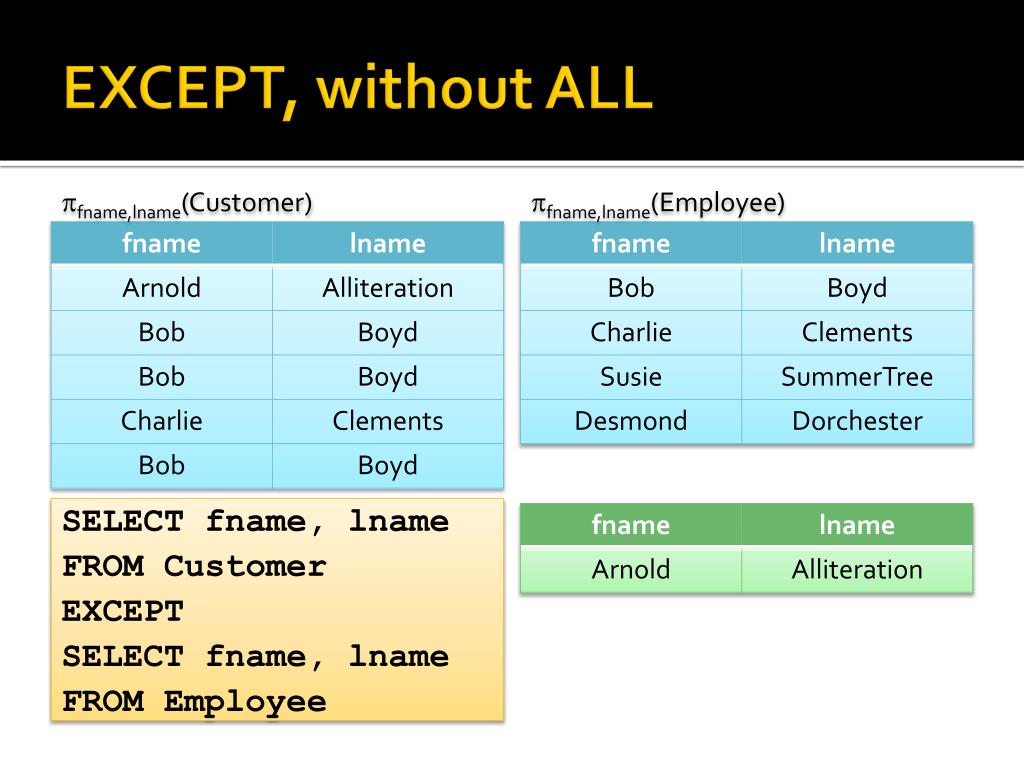 EXCEPT, without ALL

$\pi_{fname,lname}$(Customer)

| fname | lname |
|---|---|
| Arnold | Alliteration |
| Bob | Boyd |
| Bob | Boyd |
| Charlie | Clements |
| Bob | Boyd |

SELECT fname, lname
FROM Customer
EXCEPT
SELECT fname, lname
FROM Employee

$\pi_{fname,lname}$(Employee)

| fname | lname |
|---|---|
| Bob | Boyd |
| Charlie | Clements |
| Susie | SummerTree |
| Desmond | Dorchester |

| fname | lname |
|---|---|
| Arnold | Alliteration |